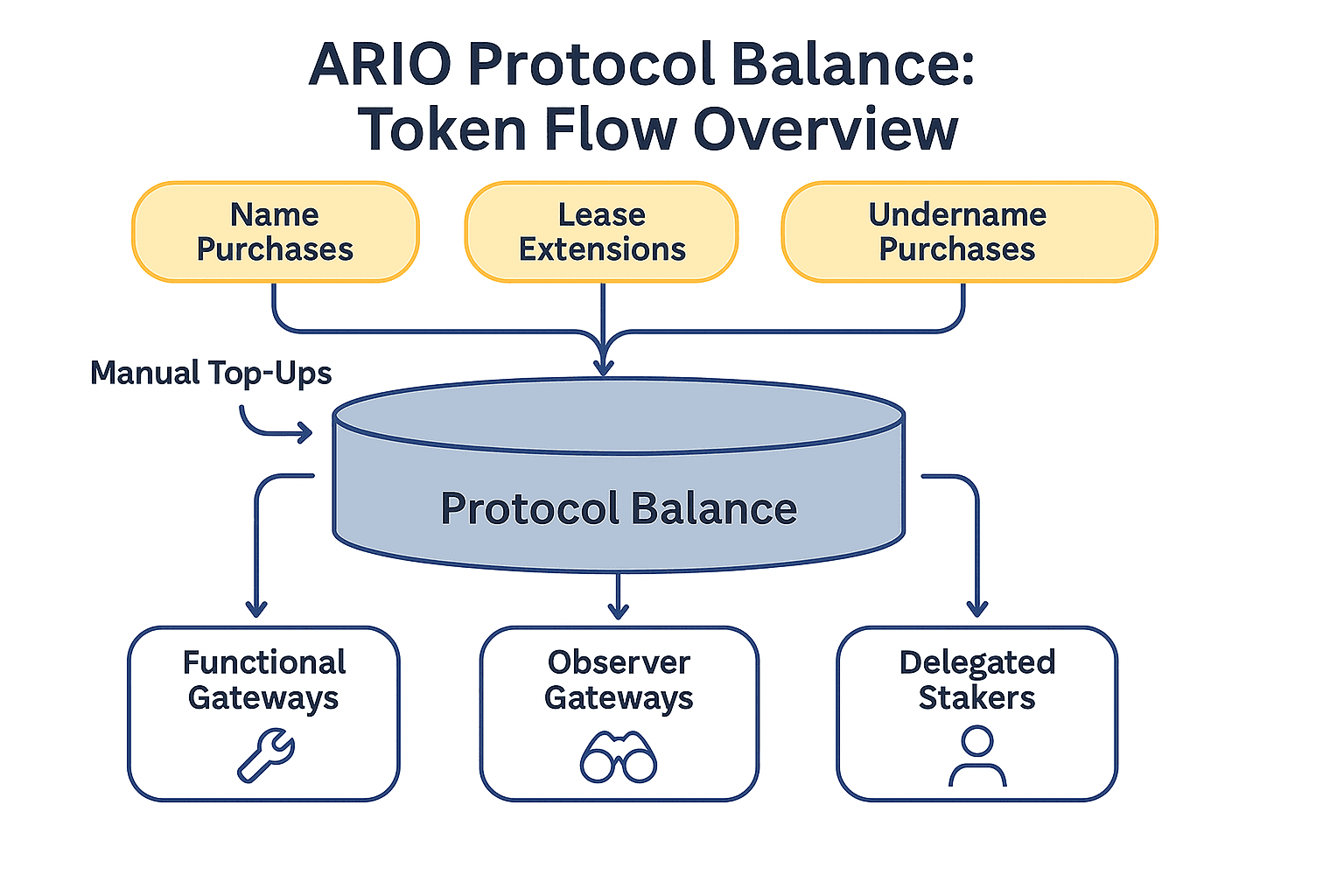 ARIO Protocol Balance:
Token Flow Overview

Name Purchases

Lease Extensions

Undername Purchases

Manual Top-Ups

Protocol Balance

Functional Gateways

Observer Gateways

Delegated Stakers